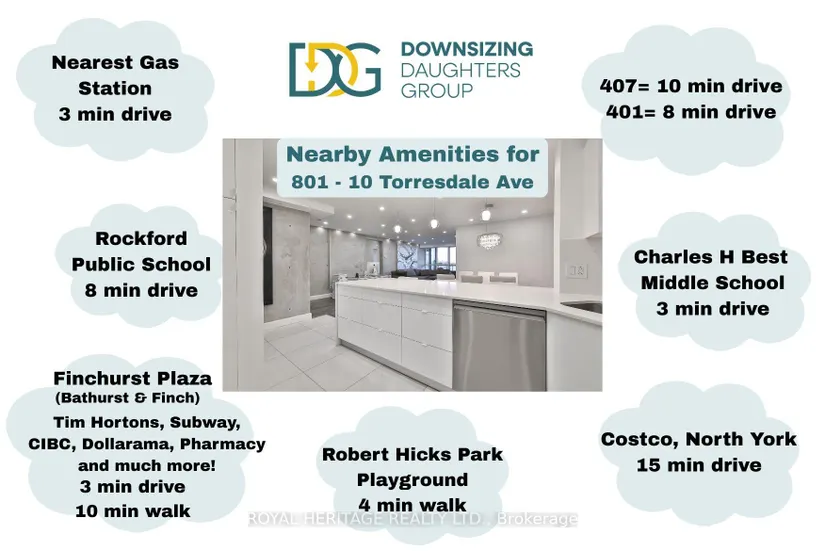 DDG DOWNSIZING DAUGHTERS GROUP

Nearest Gas Station
3 min drive

407= 10 min drive
401= 8 min drive

Nearby Amenities for
801 - 10 Torresdale Ave

Rockford
Public School
8 min drive

Charles H Best
Middle School
3 min drive

Finchurst Plaza
(Bathurst & Finch)
Tim Hortons, Subway,
CIBC, Dollarama, Pharmacy
and much more!
3 min drive
10 min walk

Robert Hicks Park
Playground
4 min walk

Costco, North York
15 min drive

ROYAL HERITAGE REALTY LTD., Brokerage